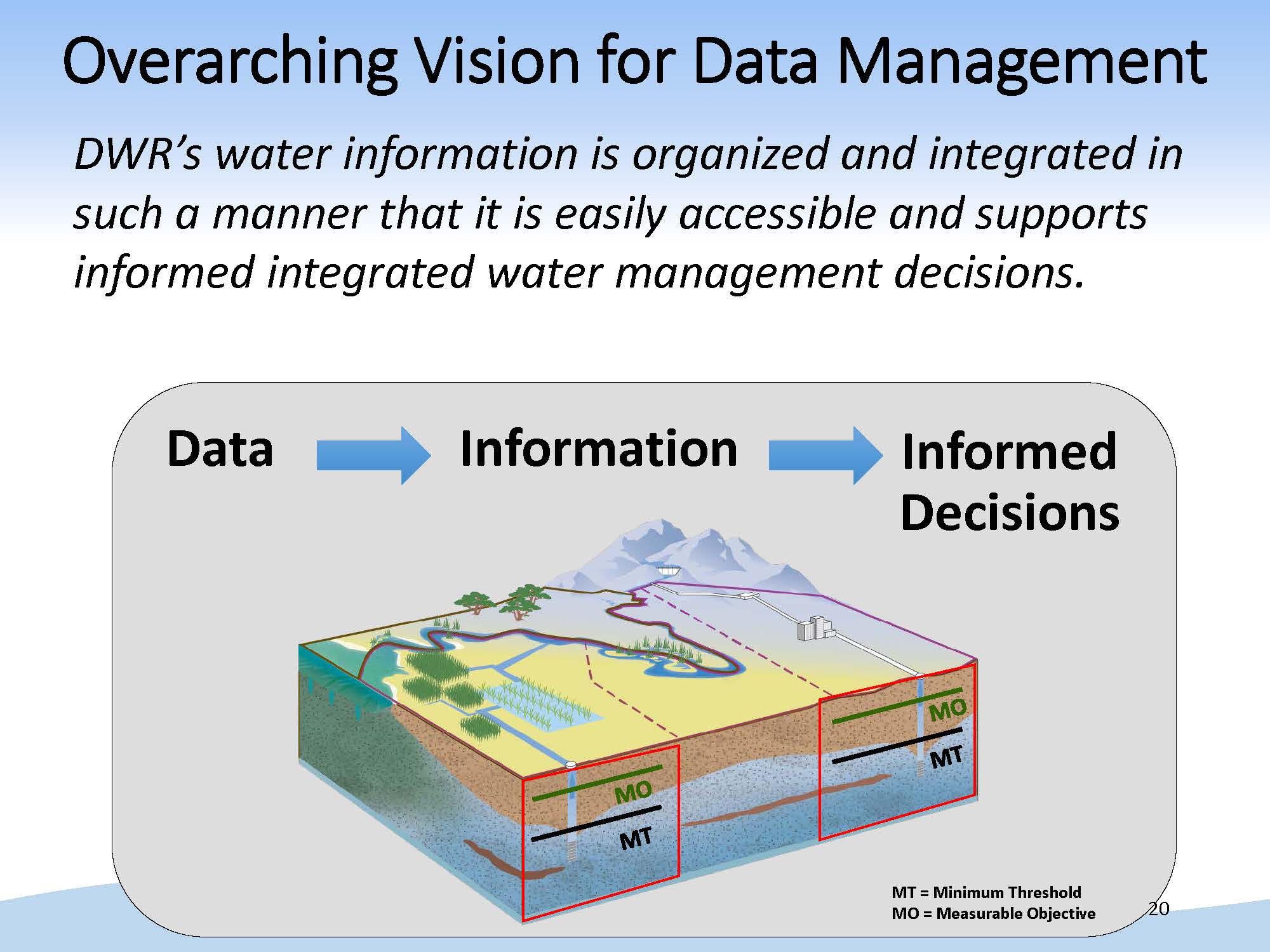 Overarching Vision for Data Management

DWR's water information is organized and integrated in such a manner that it is easily accessible and supports informed integrated water management decisions.

Data

Information

Informed Decisions

MO

MT

MO

MT

MT = Minimum Threshold
MO = Measurable Objective

20